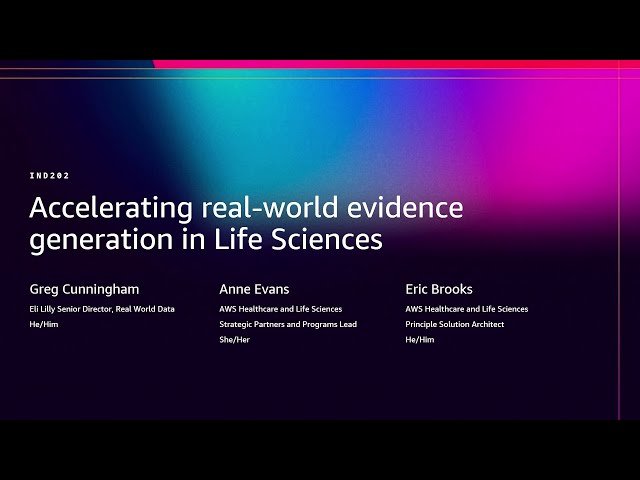 IND202

Accelerating real-world evidence generation in Life Sciences

Greg Cunningham
Eli Lilly Senior Director, Real World Data
He/Him

Anne Evans
AWS Healthcare and Life Sciences
Strategic Partners and Programs Lead
She/Her

Eric Brooks
AWS Healthcare and Life Sciences
Principle Solution Architect
He/Him